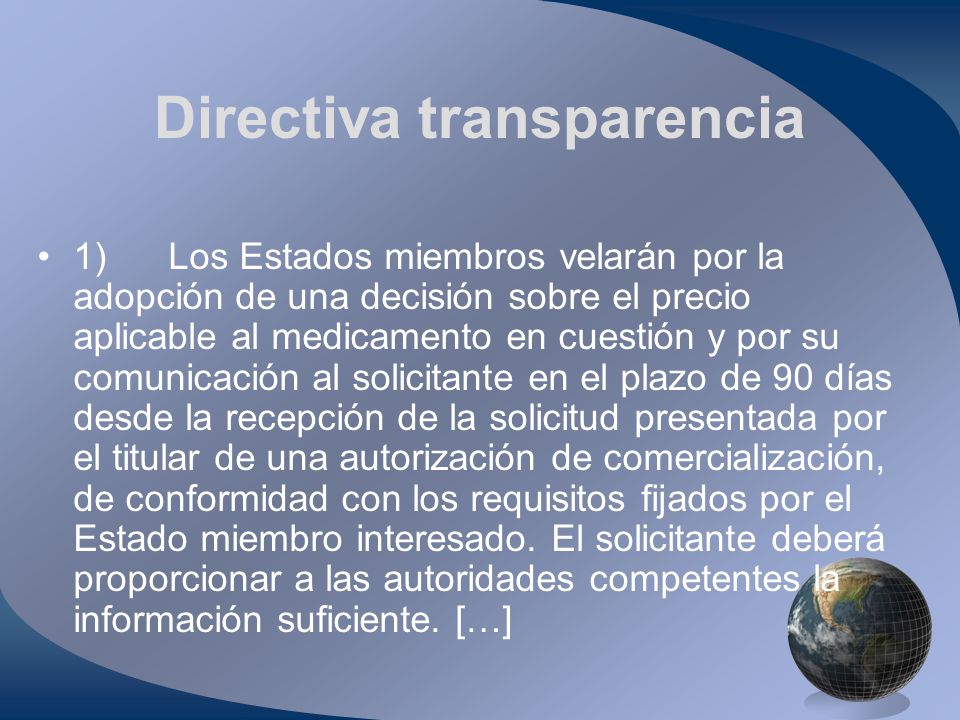 Directiva transparencia

• 1) Los Estados miembros velarán por la adopción de una decisión sobre el precio aplicable al medicamento en cuestión y por su comunicación al solicitante en el plazo de 90 días desde la recepción de la solicitud presentada por el titular de una autorización de comercialización, de conformidad con los requisitos fijados por el Estado miembro interesado. El solicitante deberá proporcionar a las autoridades competentes la información suficiente. […]